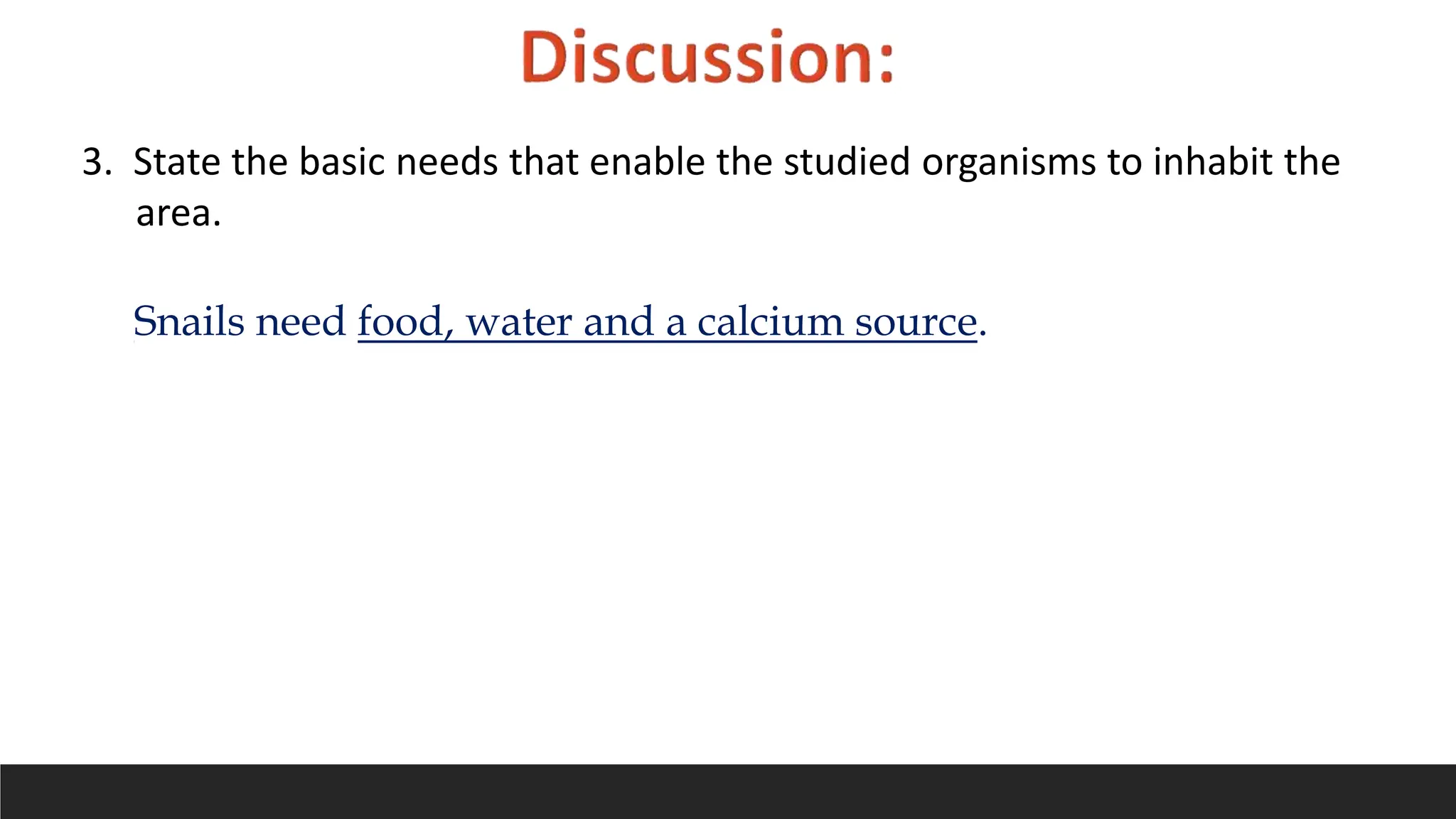 Discussion:

3. State the basic needs that enable the studied organisms to inhabit the area.

Snails need food, water and a calcium source.